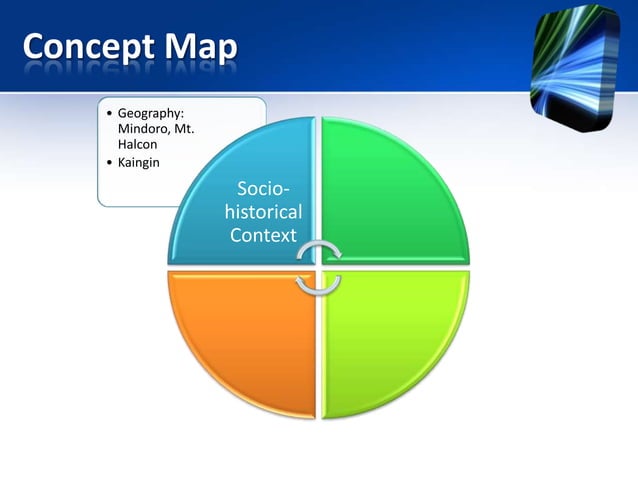 Concept Map

• Geography: Mindoro, Mt. Halcon
• Kaingin

Socio-historical Context